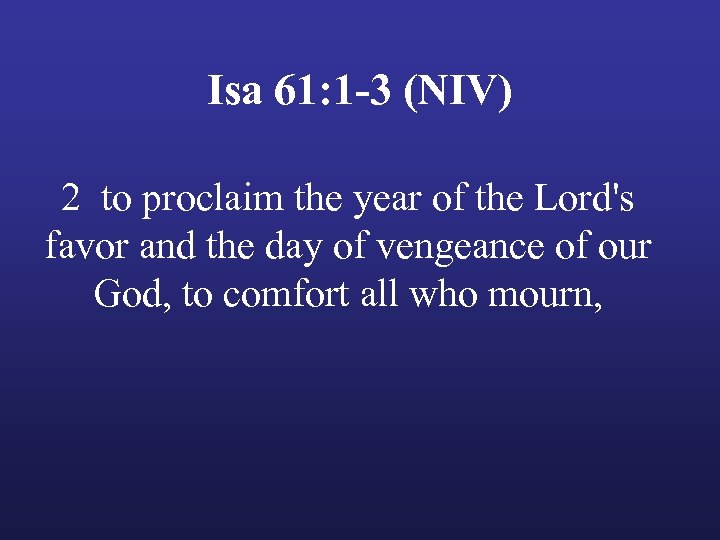 Isa 61:1-3 (NIV)

2 to proclaim the year of the Lord's favor and the day of vengeance of our God, to comfort all who mourn,